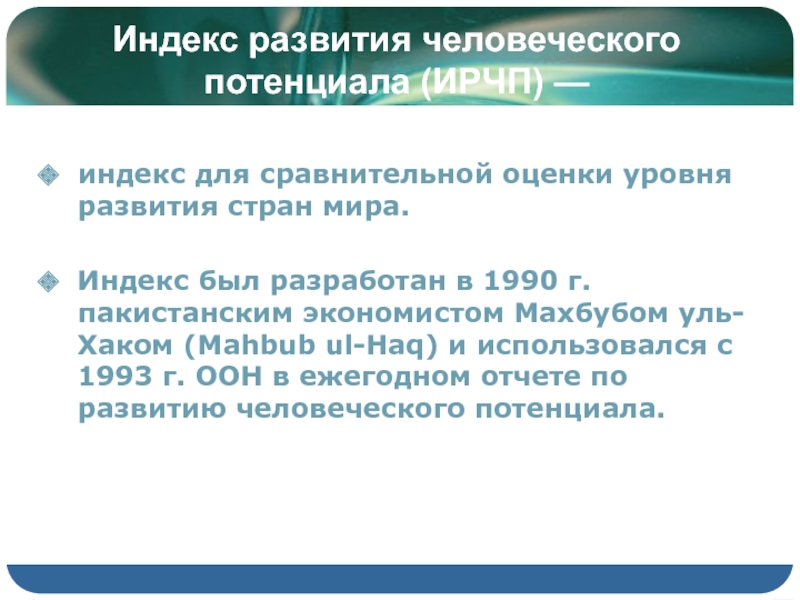 Индекс развития человеческого потенциала (ИРЧП) —

индекс для сравнительной оценки уровня развития стран мира.

Индекс был разработан в 1990 г. пакистанским экономистом Махбубом уль-Хаком (Mahbub ul-Haq) и использовался с 1993 г. ООН в ежегодном отчете по развитию человеческого потенциала.